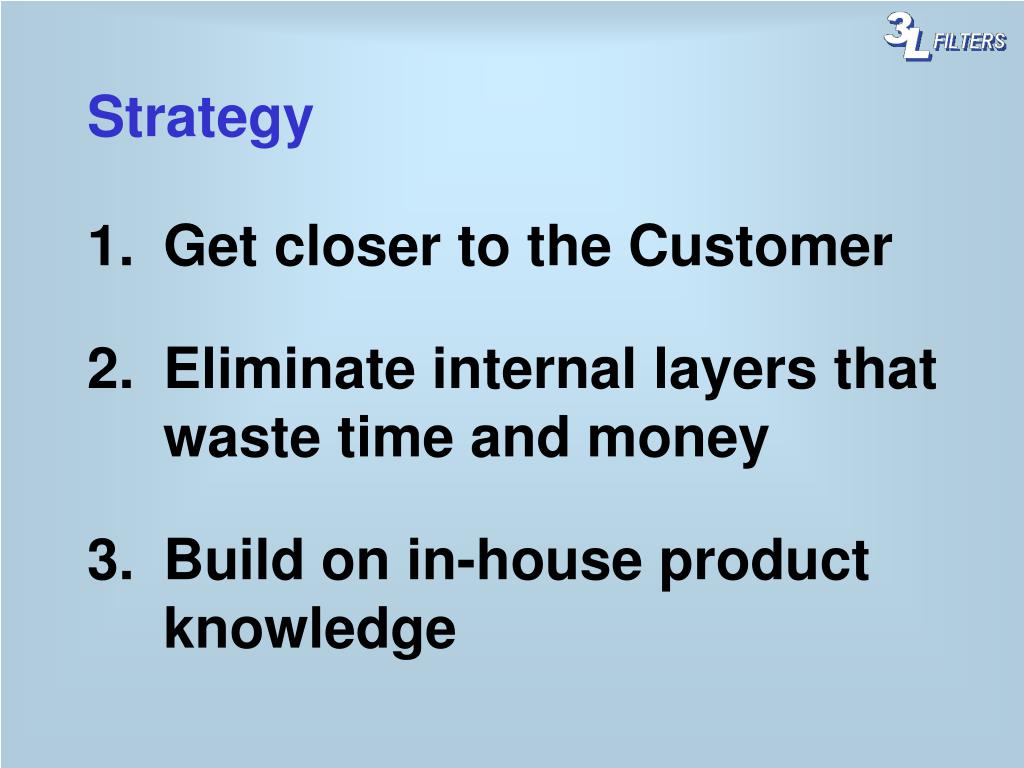 3L FILTERS

Strategy

1. Get closer to the Customer

2. Eliminate internal layers that waste time and money

3. Build on in-house product knowledge